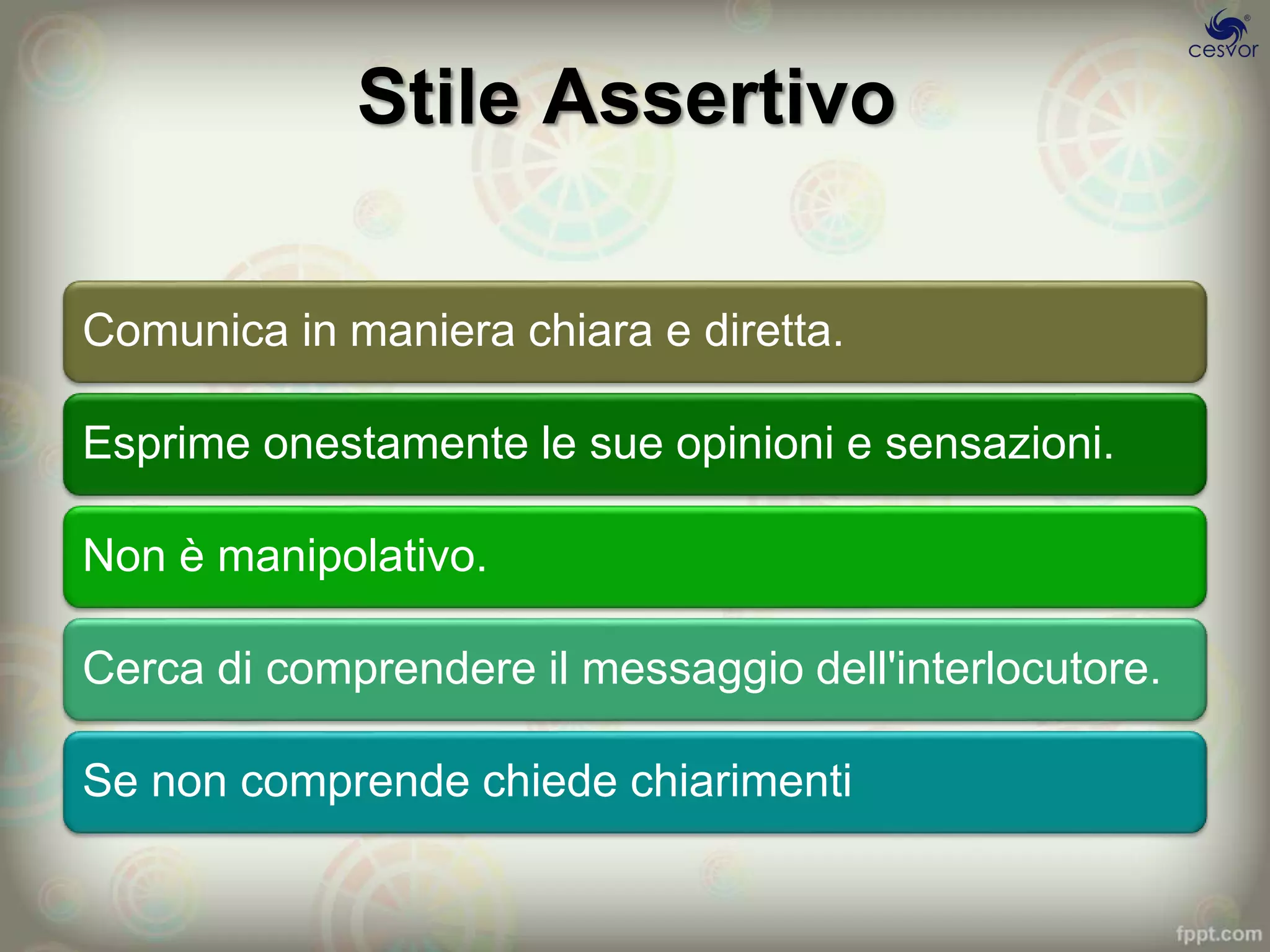 cesvor

Stile Assertivo

Comunica in maniera chiara e diretta.

Esprime onestamente le sue opinioni e sensazioni.

Non è manipolativo.

Cerca di comprendere il messaggio dell'interlocutore.

Se non comprende chiede chiarimenti

fppt.com